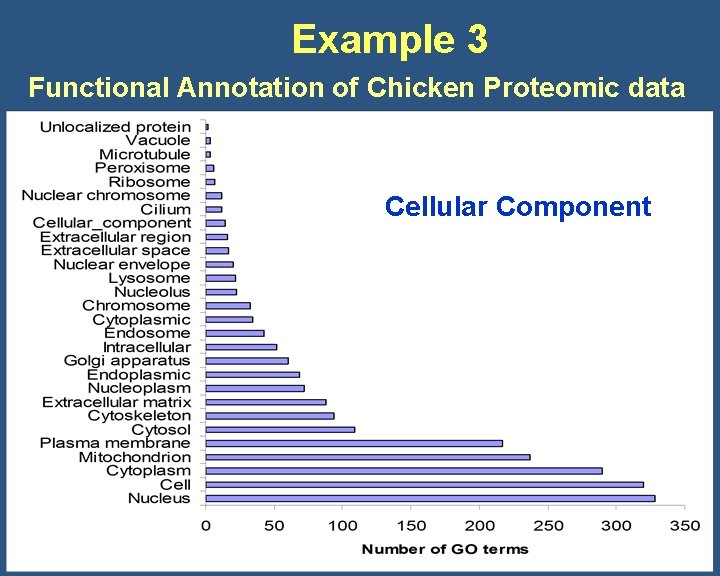 Example 3

Functional Annotation of Chicken Proteomic data

Cellular Component

Unlocalized protein
Vacuole
Microtubule
Peroxisome
Ribosome
Nuclear chromosome
Cilium
Cellular_component
Extracellular region
Extracellular space
Nuclear envelope
Lysosome
Nucleolus
Chromosome
Cytoplasmic
Endosome
Intracellular
Golgi apparatus
Endoplasmic
Nucleoplasm
Extracellular matrix
Cytoskeleton
Cytosol
Plasma membrane
Mitochondrion
Cytoplasm
Cell
Nucleus

0 50 100 150 200 250 300 350

Number of GO terms